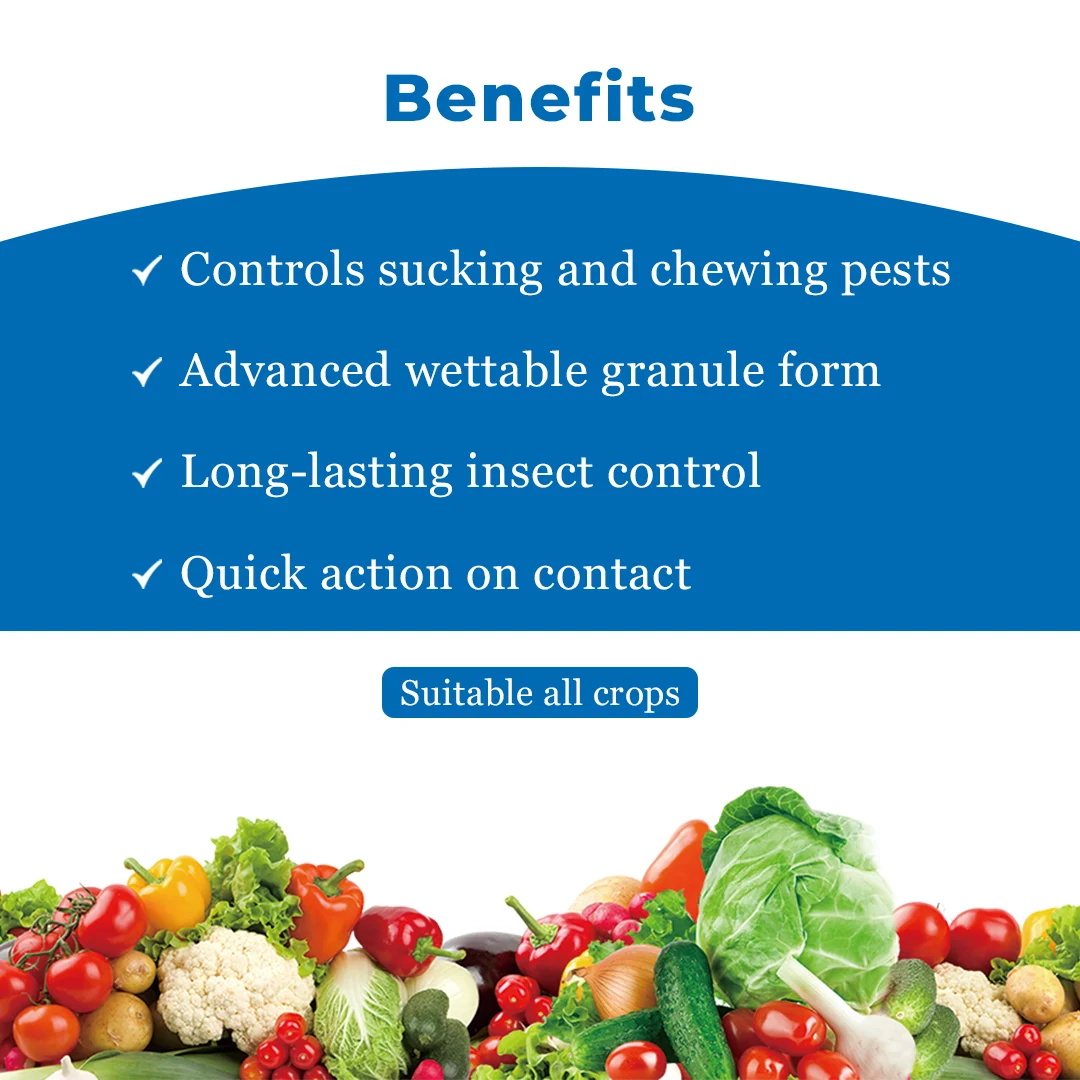 Benefits

✓ Controls sucking and chewing pests

✓ Advanced wettable granule form

✓ Long-lasting insect control

✓ Quick action on contact

Suitable all crops